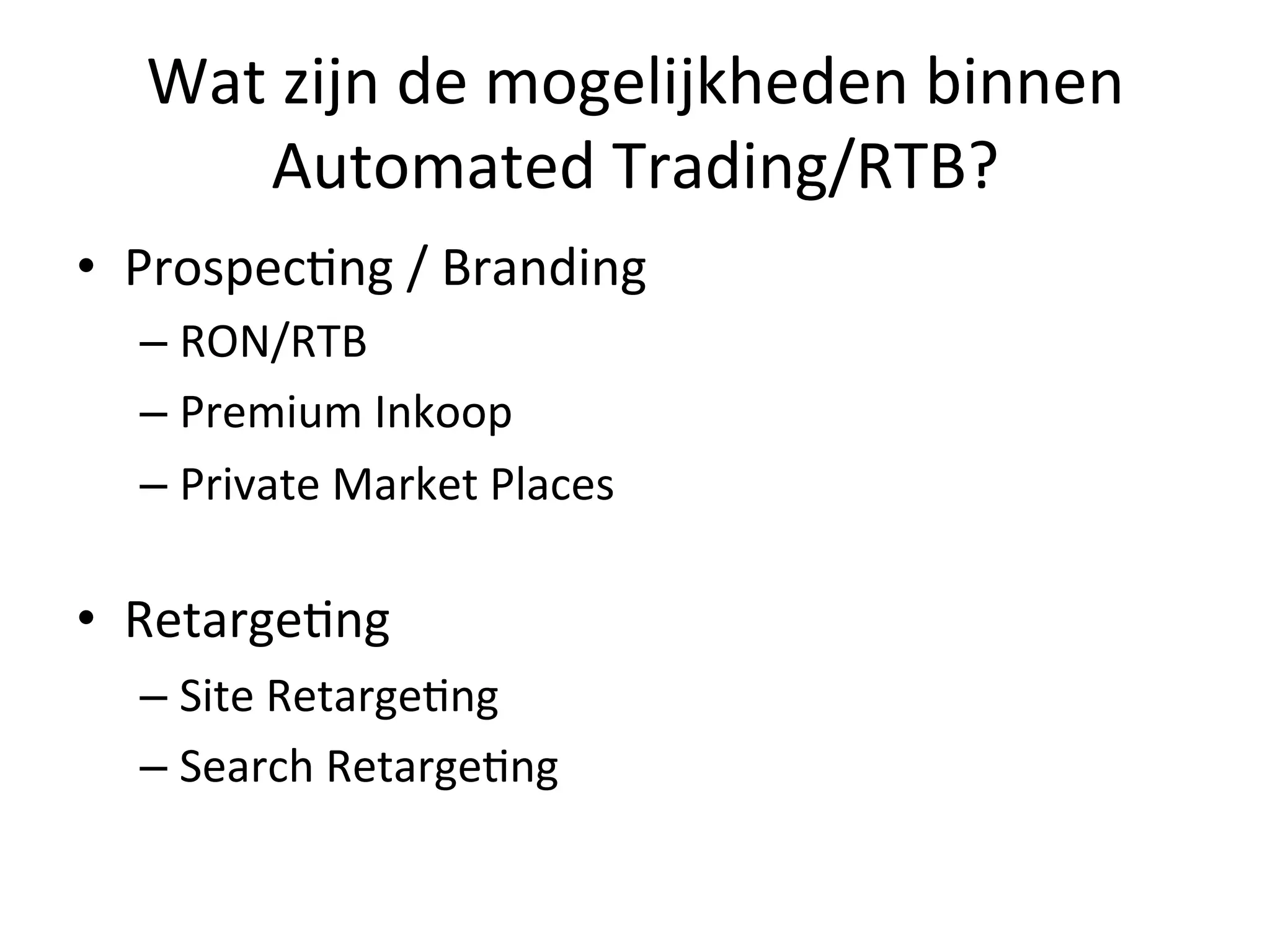 Wat zijn de mogelijkheden binnen Automated Trading/RTB?

• Prospecting / Branding
– RON/RTB
– Premium Inkoop
– Private Market Places

• Retargeting
– Site Retargeting
– Search Retargeting